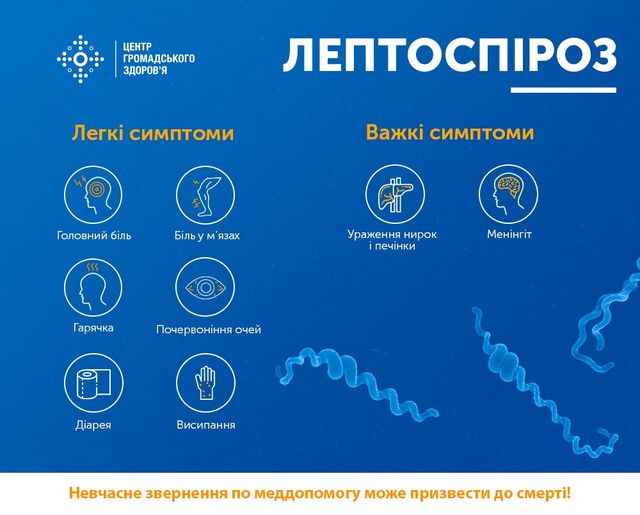 ЦЕНТР ГРОМАДСЬКОГО ЗДОРОВ'Я

ЛЕПТОСПІРОЗ

Легкі симптоми

Головний біль

Біль у м'язах

Гарячка

Почервоніння очей

Діарея

Висипання

Важкі симптоми

Ураження нирок і печінки

Менінгіт

Невчасне звернення по меддопомогу може призвести до смерті!